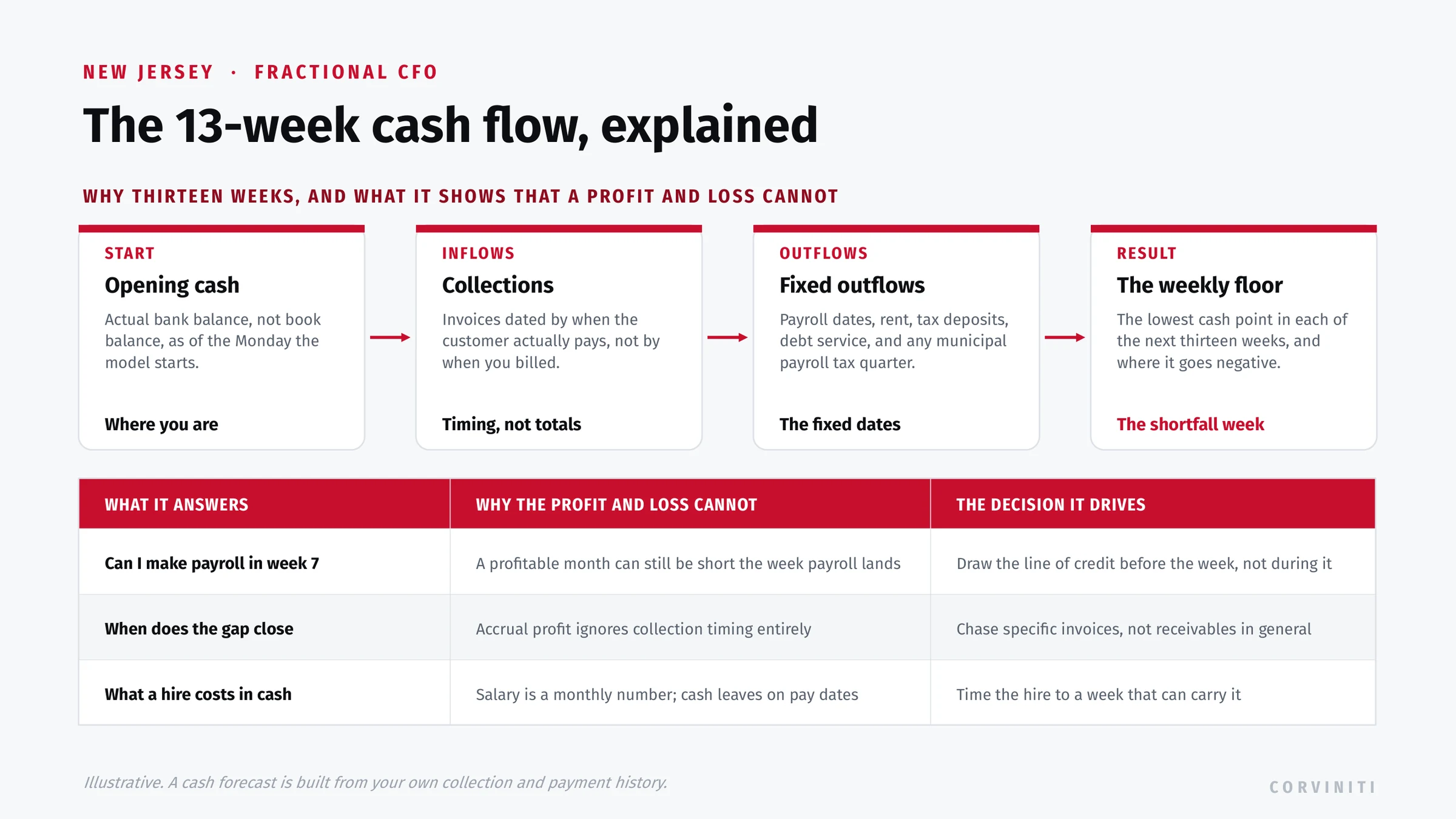 NEW JERSEY · FRACTIONAL CFO

The 13-week cash flow, explained

WHY THIRTEEN WEEKS, AND WHAT IT SHOWS THAT A PROFIT AND LOSS CANNOT

START
Opening cash
Actual bank balance, not book balance, as of the Monday the model starts.
Where you are

INFLOWS
Collections
Invoices dated by when the customer actually pays, not by when you billed.
Timing, not totals

OUTFLOWS
Fixed outflows
Payroll dates, rent, tax deposits, debt service, and any municipal payroll tax quarter.
The fixed dates

RESULT
The weekly floor
The lowest cash point in each of the next thirteen weeks, and where it goes negative.
The shortfall week

| WHAT IT ANSWERS | WHY THE PROFIT AND LOSS CANNOT | THE DECISION IT DRIVES |
|---|---|---|
| Can I make payroll in week 7 | A profitable month can still be short the week payroll lands | Draw the line of credit before the week, not during it |
| When does the gap close | Accrual profit ignores collection timing entirely | Chase specific invoices, not receivables in general |
| What a hire costs in cash | Salary is a monthly number; cash leaves on pay dates | Time the hire to a week that can carry it |

Illustrative. A cash forecast is built from your own collection and payment history.

CORVINITI